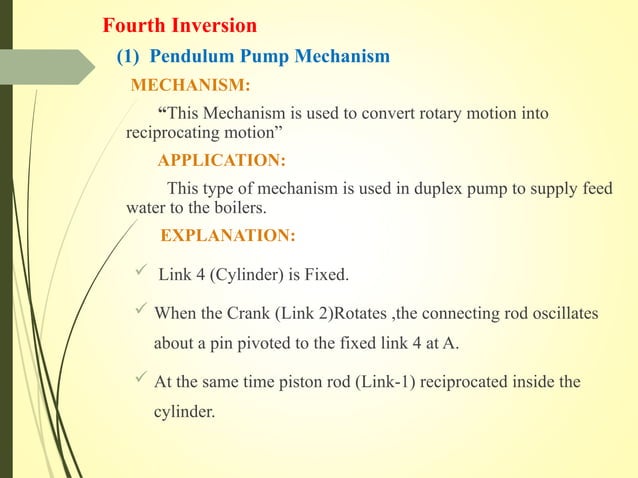 Fourth Inversion

(1) Pendulum Pump Mechanism

MECHANISM:

“This Mechanism is used to convert rotary motion into reciprocating motion”

APPLICATION:

This type of mechanism is used in duplex pump to supply feed water to the boilers.

EXPLANATION:

✓ Link 4 (Cylinder) is Fixed.

✓ When the Crank (Link 2)Rotates ,the connecting rod oscillates about a pin pivoted to the fixed link 4 at A.

✓ At the same time piston rod (Link-1) reciprocated inside the cylinder.